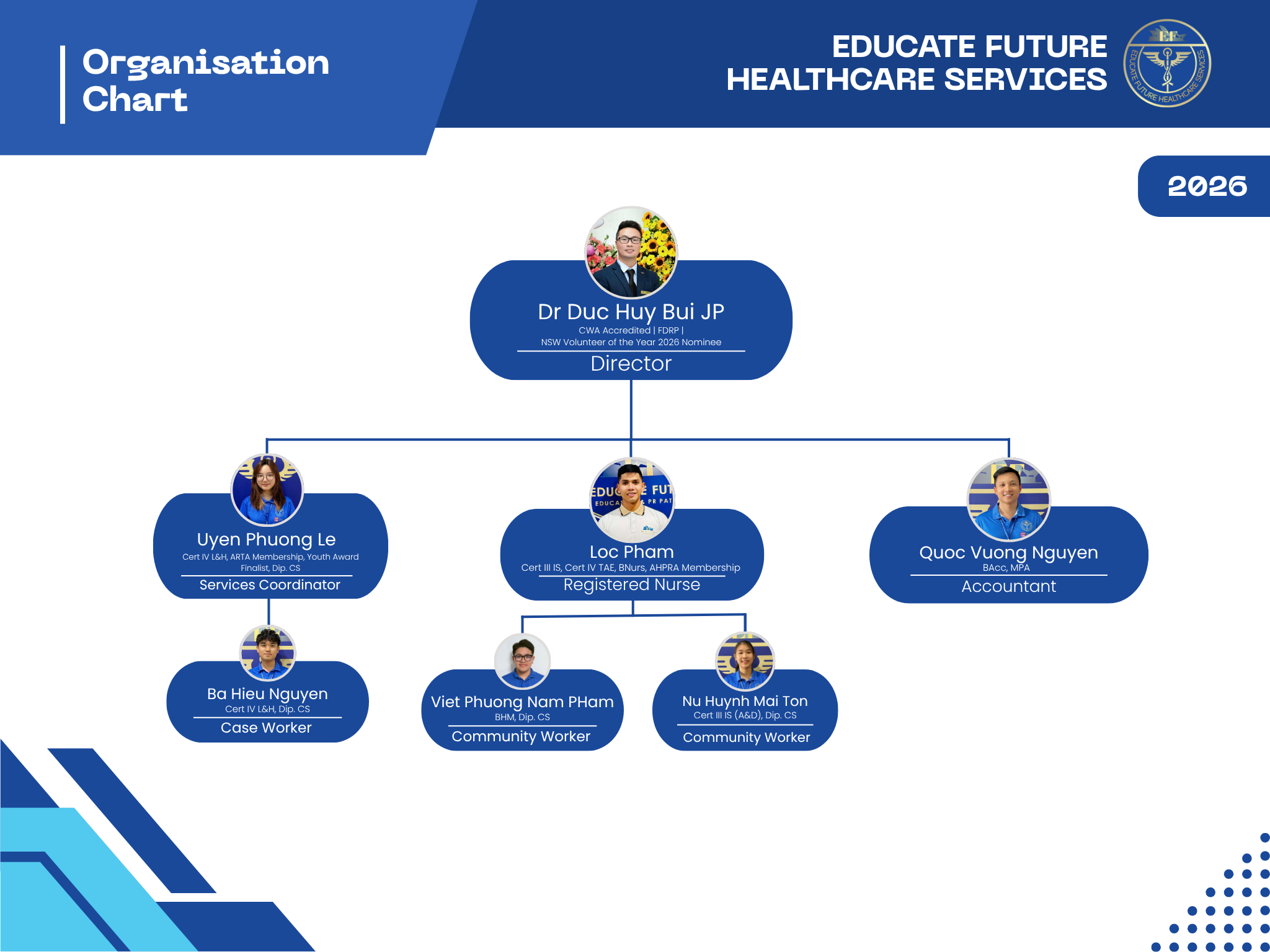 Organisation Chart

EDUCATE FUTURE HEALTHCARE SERVICES

EF

EDUCATE FUTURE HEALTHCARE SERVICES

2026

Dr Duc Huy Bui JP
CWA Accredited | FDRP |
NSW Volunteer of the Year 2026 Nominee
Director

Uyen Phuong Le
Cert IV L&H, ARTA Membership, Youth Award Finalist, Dip. CS
Services Coordinator

Loc Pham
Cert III IS, Cert IV TAE, BNurs, AHPRA Membership
Registered Nurse

Quoc Vuong Nguyen
BAcc, MPA
Accountant

Ba Hieu Nguyen
Cert IV L&H, Dip. CS
Case Worker

Viet Phuong Nam PHam
BHM, Dip. CS
Community Worker

Nu Huynh Mai Ton
Cert III IS (A&D), Dip. CS
Community Worker